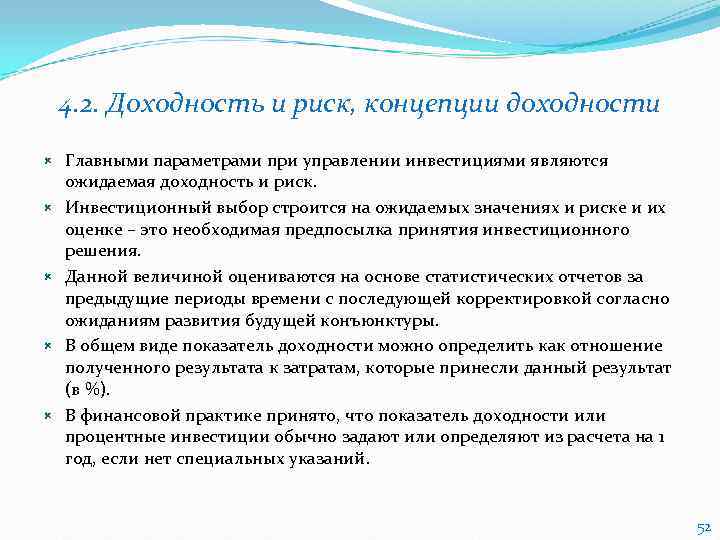 4.2. Доходность и риск, концепции доходности

Главными параметрами при управлении инвестициями являются ожидаемая доходность и риск.

Инвестиционный выбор строится на ожидаемых значениях и риске и их оценке – это необходимая предпосылка принятия инвестиционного решения.

Данной величиной оцениваются на основе статистических отчетов за предыдущие периоды времени с последующей корректировкой согласно ожиданиям развития будущей конъюнктуры.

В общем виде показатель доходности можно определить как отношение полученного результата к затратам, которые принесли данный результат (в %).

В финансовой практике принято, что показатель доходности или процентные инвестиции обычно задают или определяют из расчета на 1 год, если нет специальных указаний.

52